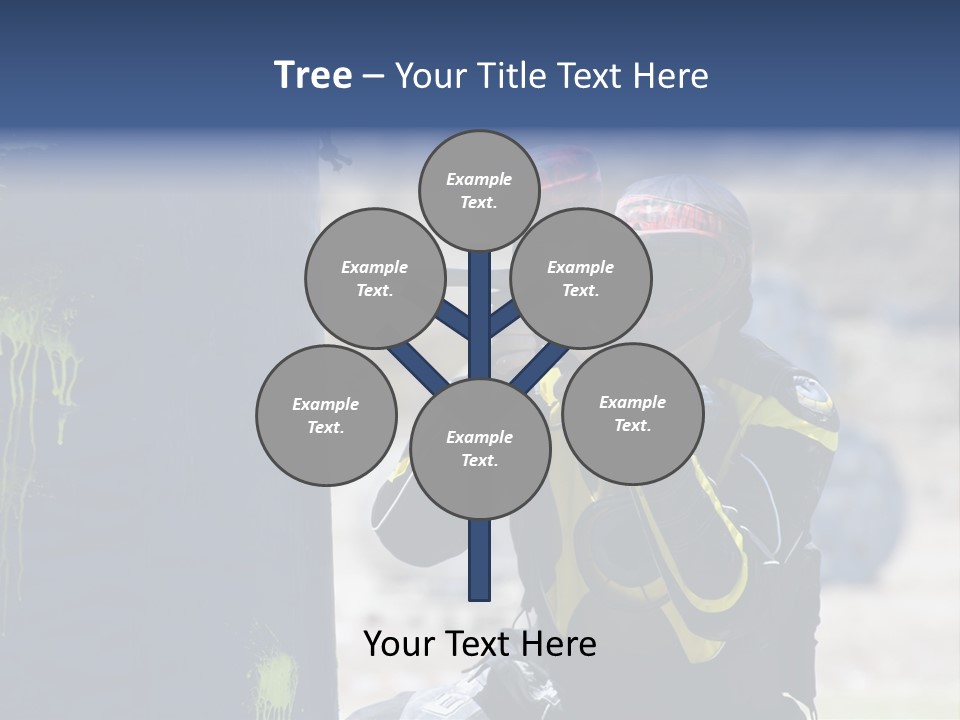 Tree – Your Title Text Here

Example Text.

Example Text.

Example Text.

Example Text.

Example Text.

Example Text.

Your Text Here